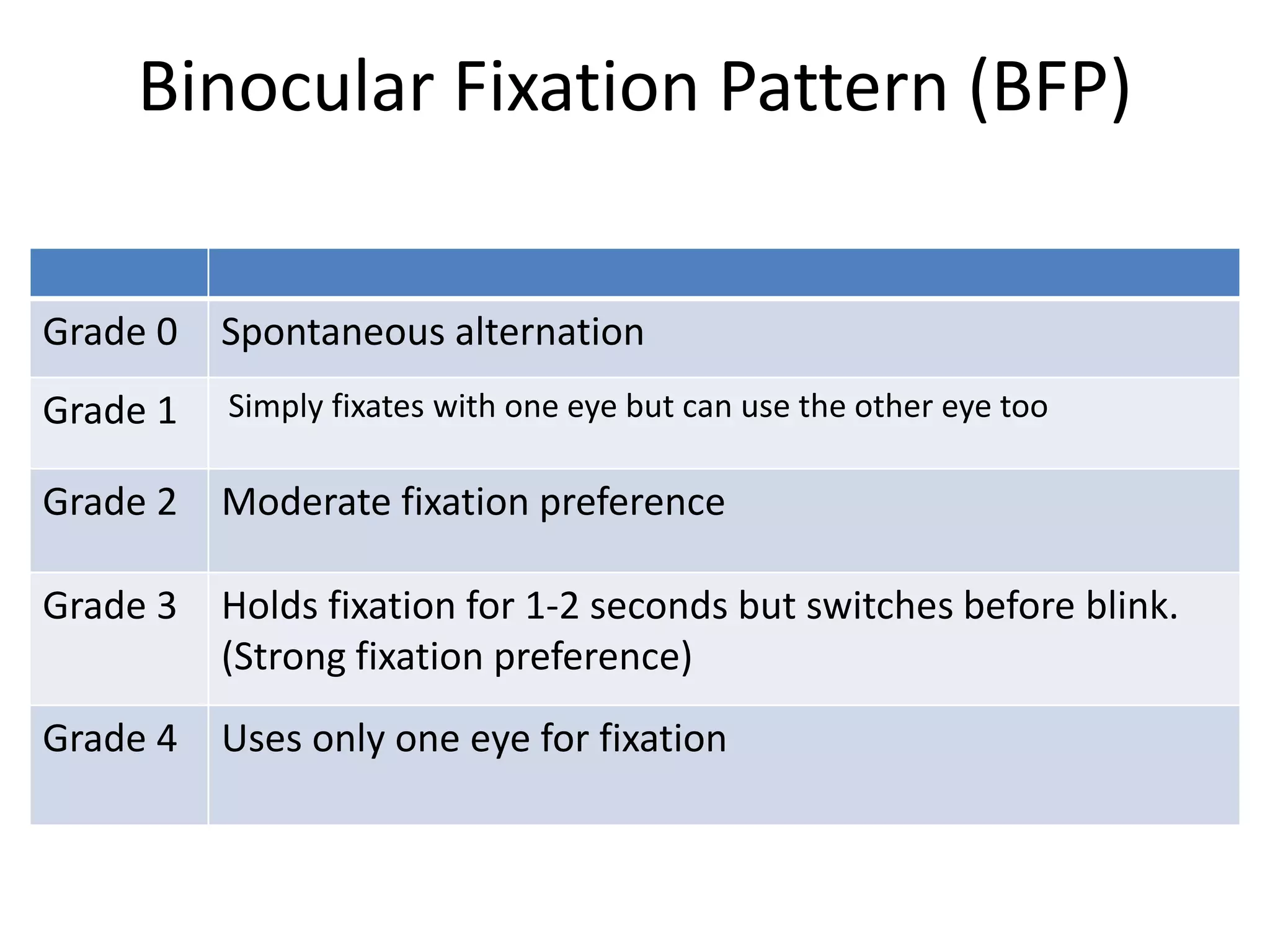 Binocular Fixation Pattern (BFP)

| | |
|---|---|
| Grade 0 | Spontaneous alternation |
| Grade 1 | Simply fixates with one eye but can use the other eye too |
| Grade 2 | Moderate fixation preference |
| Grade 3 | Holds fixation for 1-2 seconds but switches before blink. (Strong fixation preference) |
| Grade 4 | Uses only one eye for fixation |